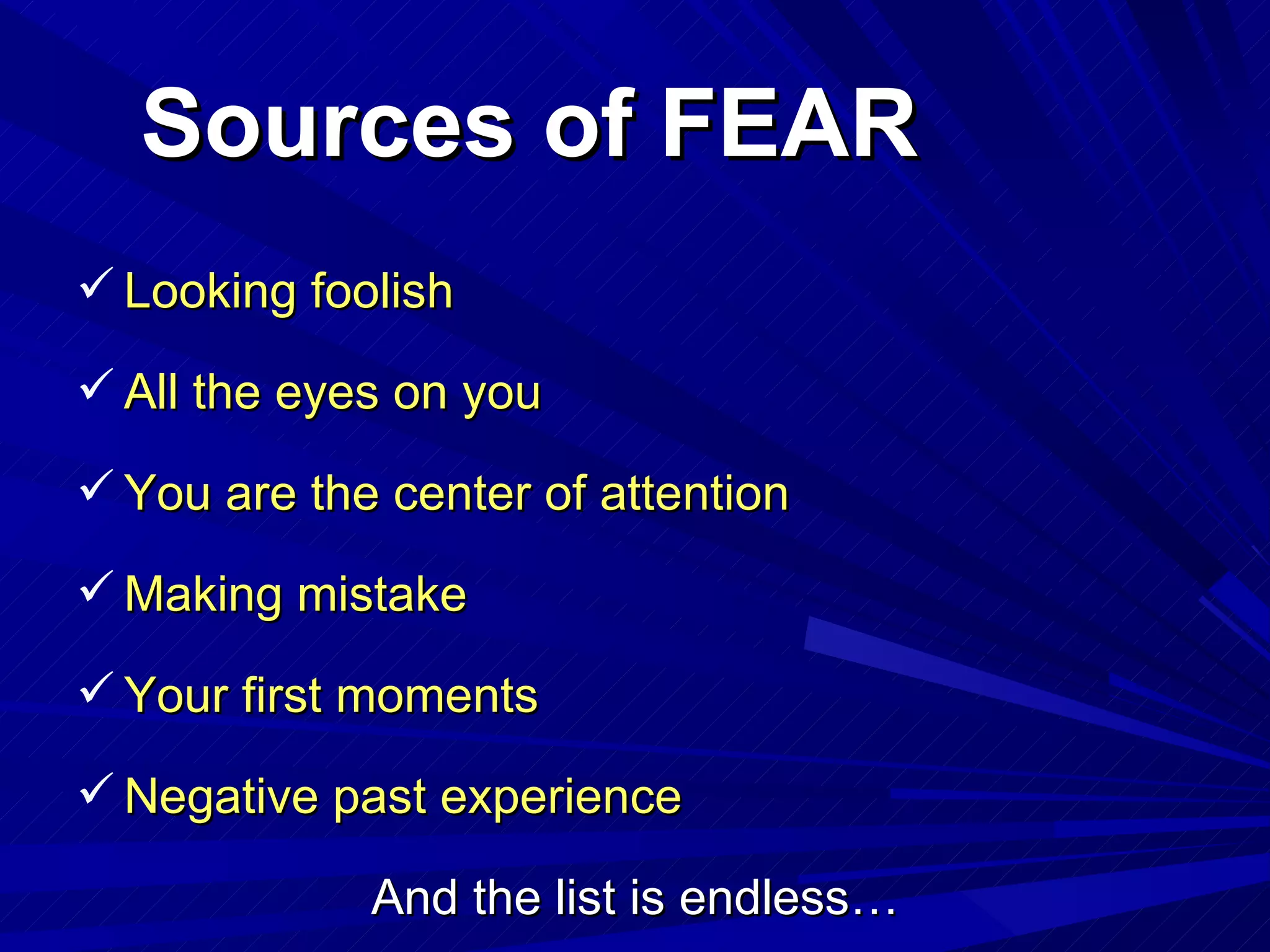 Sources of FEAR

✓ Looking foolish

✓ All the eyes on you

✓ You are the center of attention

✓ Making mistake

✓ Your first moments

✓ Negative past experience

And the list is endless…